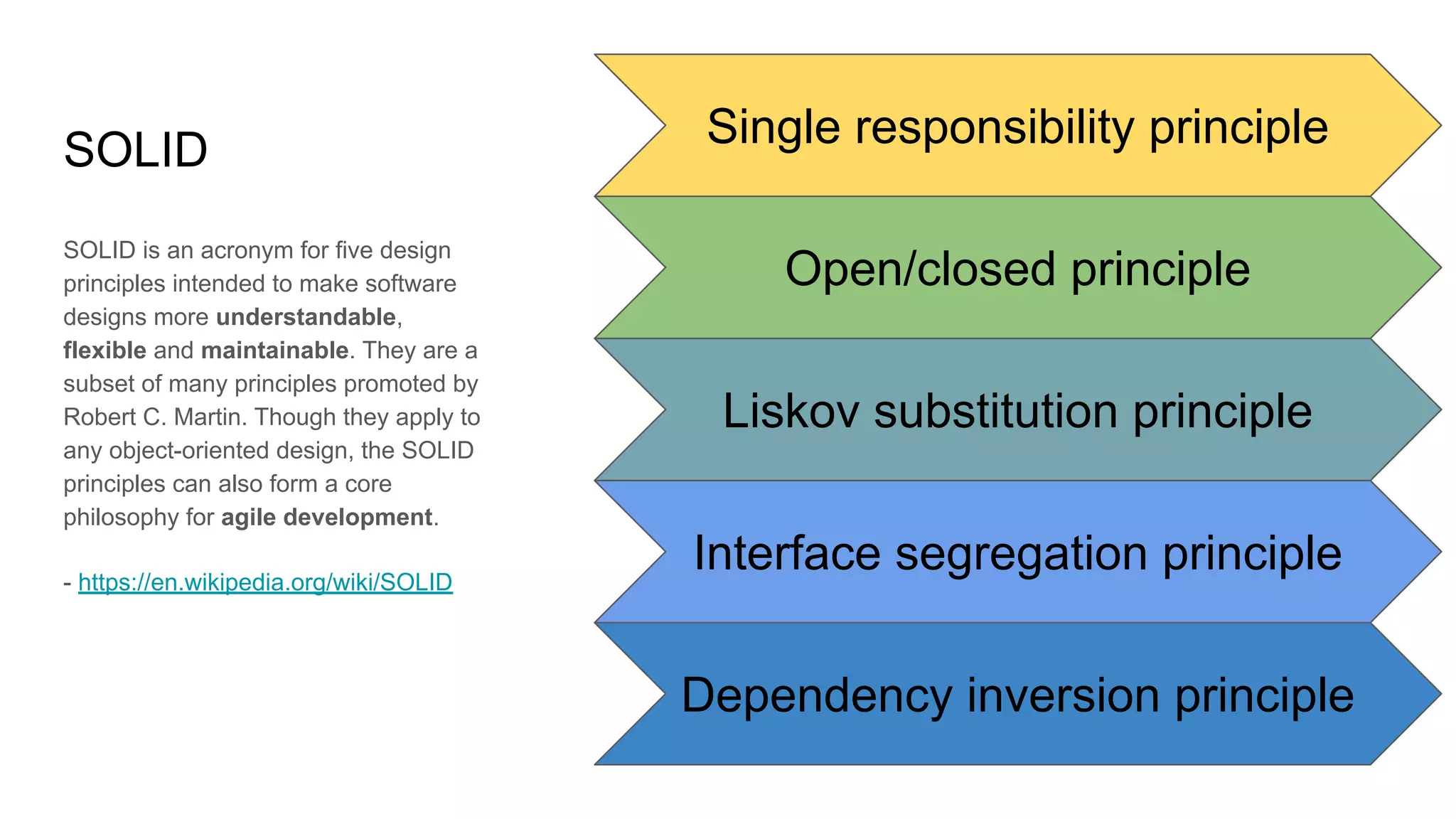 SOLID

SOLID is an acronym for five design principles intended to make software designs more understandable, flexible and maintainable. They are a subset of many principles promoted by Robert C. Martin. Though they apply to any object-oriented design, the SOLID principles can also form a core philosophy for agile development.

- https://en.wikipedia.org/wiki/SOLID

Single responsibility principle

Open/closed principle

Liskov substitution principle

Interface segregation principle

Dependency inversion principle